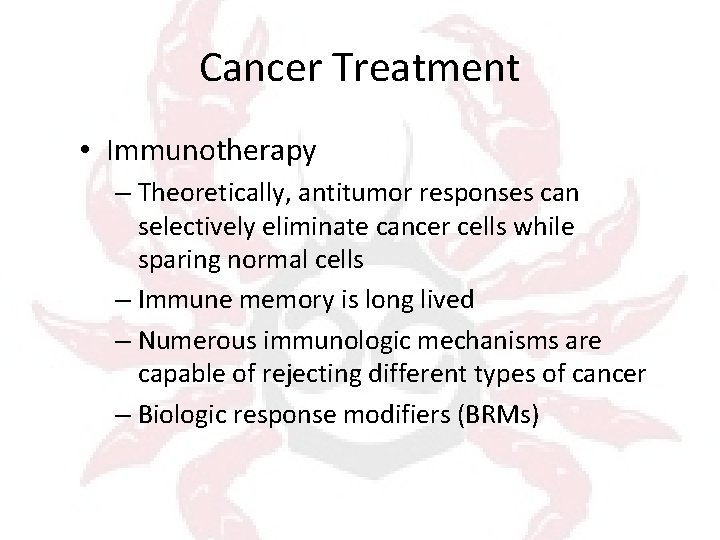 Cancer Treatment

• Immunotherapy

– Theoretically, antitumor responses can selectively eliminate cancer cells while sparing normal cells

– Immune memory is long lived

– Numerous immunologic mechanisms are capable of rejecting different types of cancer

– Biologic response modifiers (BRMs)